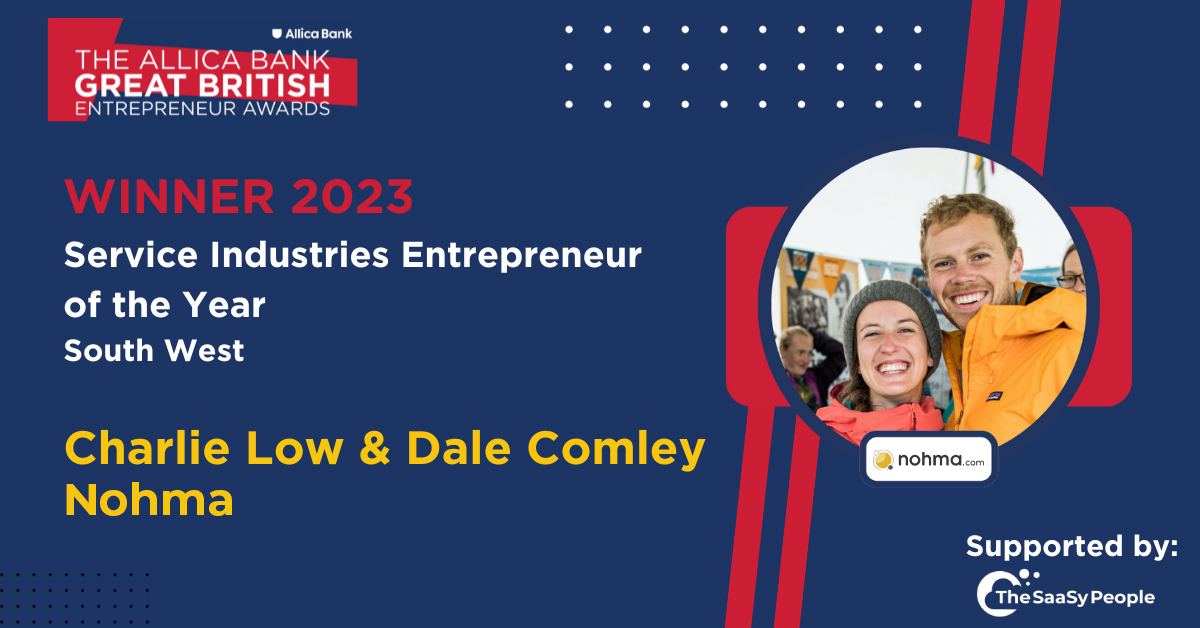 Allica Bank
THE ALLICA BANK
GREAT BRITISH
ENTREPRENEUR AWARDS

WINNER 2023
Service Industries Entrepreneur of the Year
South West

Charlie Low & Dale Comley
Nohma

nohma.com

Supported by:
The SaaSy People